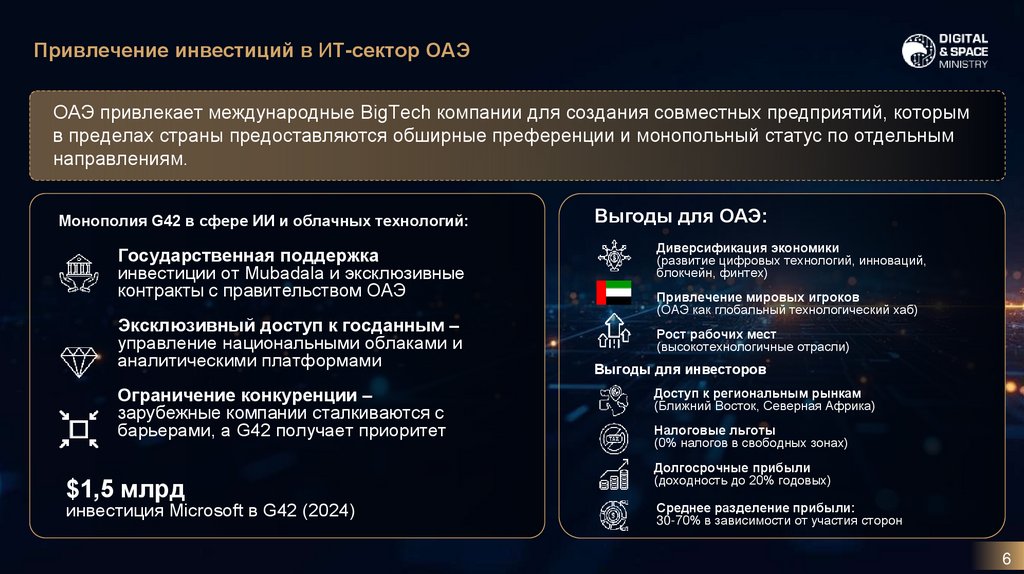 Привлечение инвестиций в ИТ-сектор ОАЭ

DIGITAL & SPACE MINISTRY

ОАЭ привлекает международные BigTech компании для создания совместных предприятий, которым в пределах страны предоставляются обширные преференции и монопольный статус по отдельным направлениям.

Монополия G42 в сфере ИИ и облачных технологий:

Государственная поддержка
инвестиции от Mubadala и эксклюзивные контракты с правительством ОАЭ

Эксклюзивный доступ к госданным –
управление национальными облаками и аналитическими платформами

Ограничение конкуренции –
зарубежные компании сталкиваются с барьерами, а G42 получает приоритет

$1,5 млрд
инвестиция Microsoft в G42 (2024)

Выгоды для ОАЭ:

Диверсификация экономики
(развитие цифровых технологий, инноваций, блокчейн, финтех)

Привлечение мировых игроков
(ОАЭ как глобальный технологический хаб)

Рост рабочих мест
(высокотехнологичные отрасли)

Выгоды для инвесторов

Доступ к региональным рынкам
(Ближний Восток, Северная Африка)

Налоговые льготы
(0% налогов в свободных зонах)

Долгосрочные прибыли
(доходность до 20% годовых)

Среднее разделение прибыли:
30-70% в зависимости от участия сторон

6